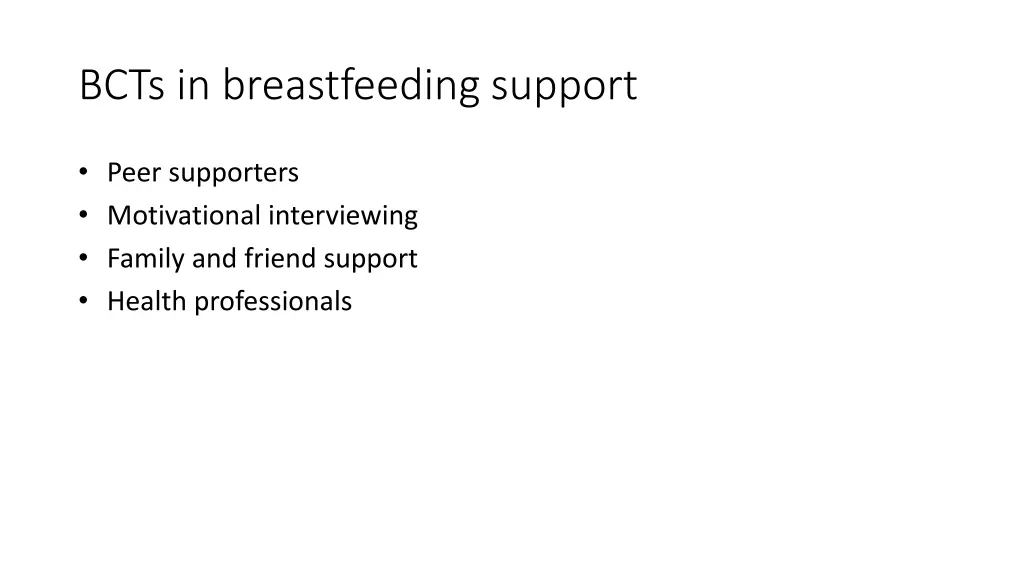 BCTs in breastfeeding support

• Peer supporters
• Motivational interviewing
• Family and friend support
• Health professionals